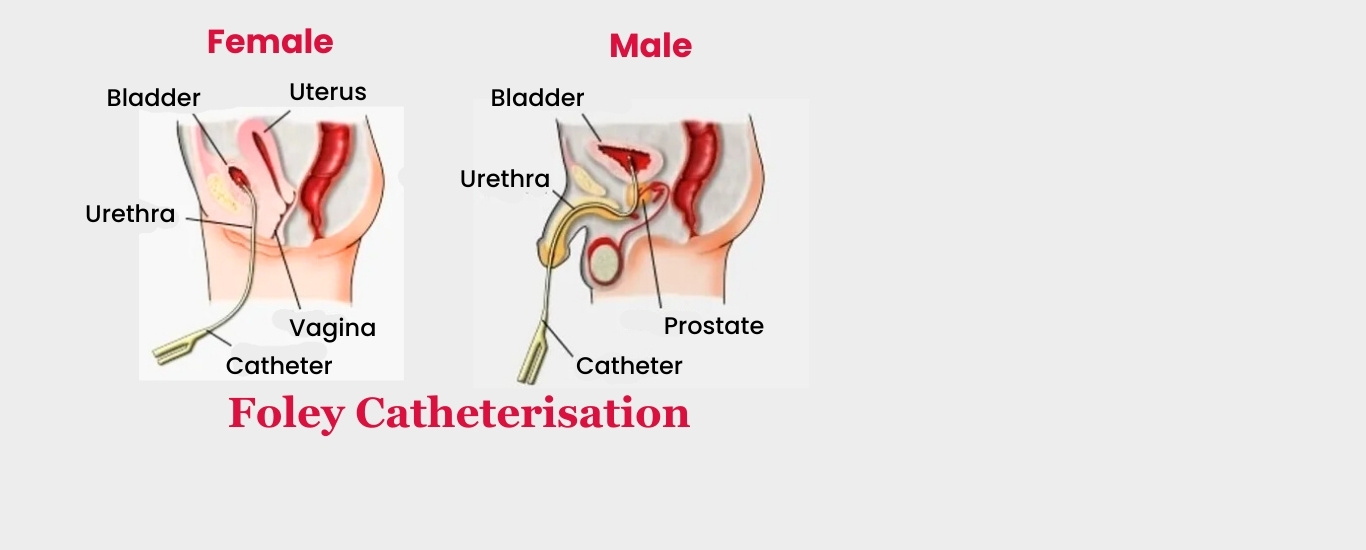 Female

Bladder
Uterus
Urethra
Vagina
Catheter

Male

Bladder
Urethra
Prostate
Catheter

Foley Catheterisation